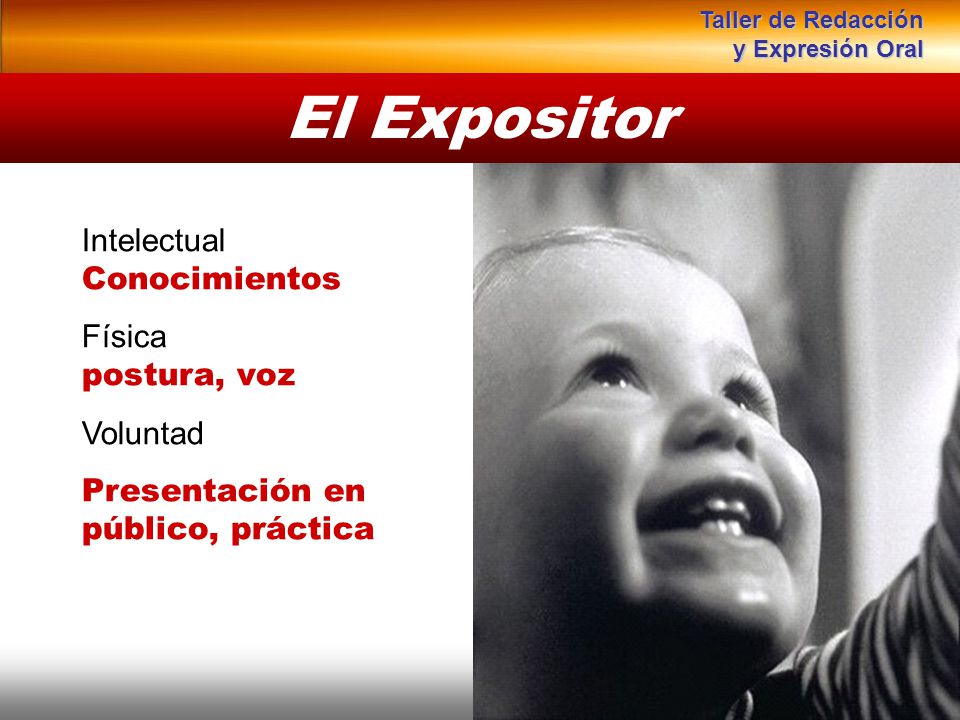 Taller de Redacción
y Expresión Oral

El Expositor

Intelectual
Conocimientos

Física
postura, voz

Voluntad

Presentación en público, práctica